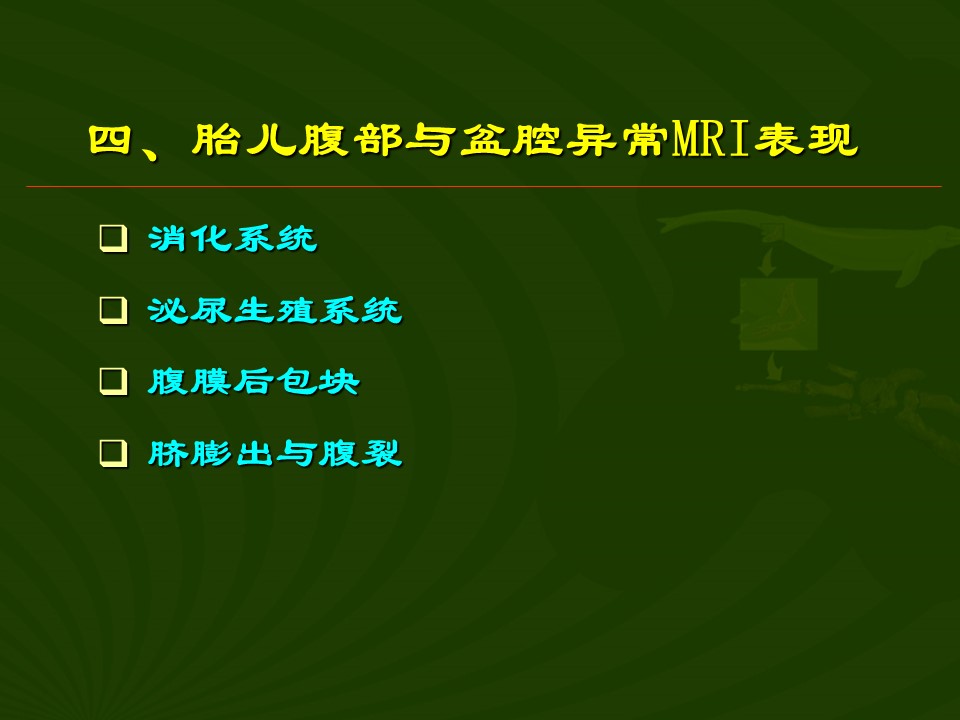 四、胎儿腹部与盆腔异常MRI表现

❑ 消化系统

❑ 泌尿生殖系统

❑ 腹膜后包块

❑ 脐膨出与腹裂